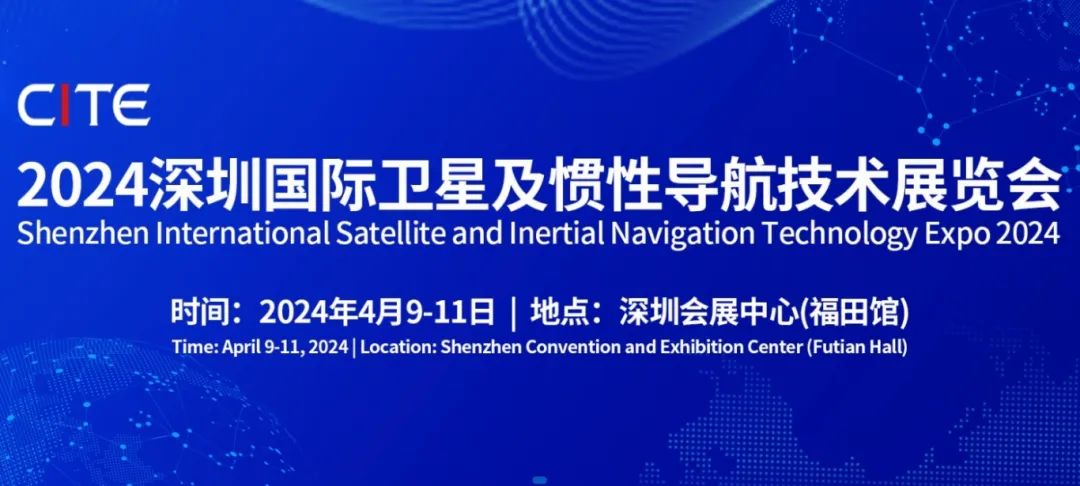 CITE

2024深圳国际卫星及惯性导航技术展览会
Shenzhen International Satellite and Inertial Navigation Technology Expo 2024

时间：2024年4月9-11日 | 地点：深圳会展中心(福田馆)
Time: April 9-11, 2024 | Location: Shenzhen Convention and Exhibition Center (Futian Hall)